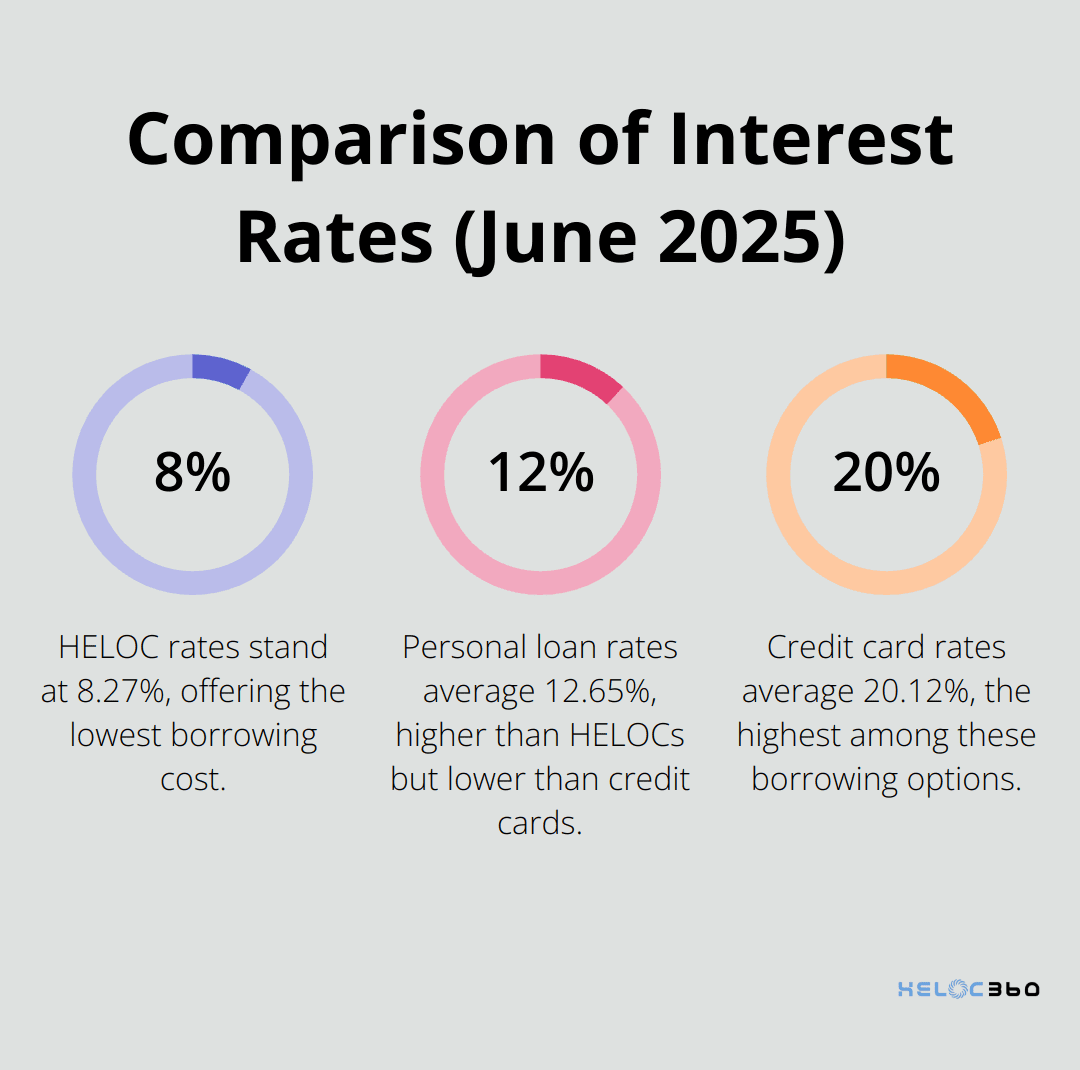 Comparison of Interest Rates (June 2025)

8%

HELOC rates stand at 8.27%, offering the lowest borrowing cost.

12%

Personal loan rates average 12.65%, higher than HELOCs but lower than credit cards.

20%

Credit card rates average 20.12%, the highest among these borrowing options.

HELOC360